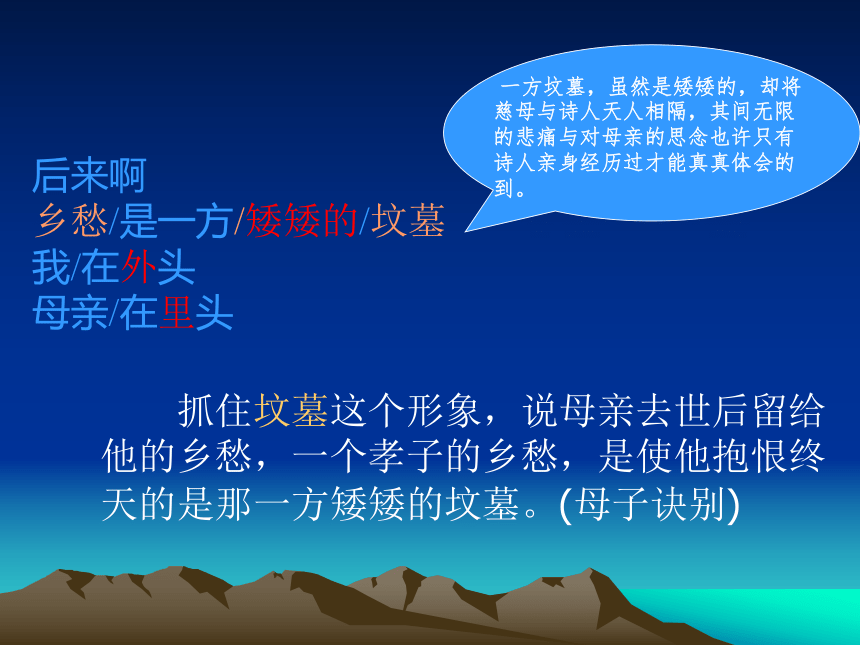 一方坟墓，虽然是矮矮的，却将慈母与诗人天人相隔，其间无限的悲痛与对母亲的思念也许只有诗人亲身经历过才能真真体会的到。

后来啊
乡愁/是一方/矮矮的/坟墓
我/在外头
母亲/在里头

抓住坟墓这个形象，说母亲去世后留给他的乡愁，一个孝子的乡愁，是使他抱恨终天的是那一方矮矮的坟墓。(母子诀别)